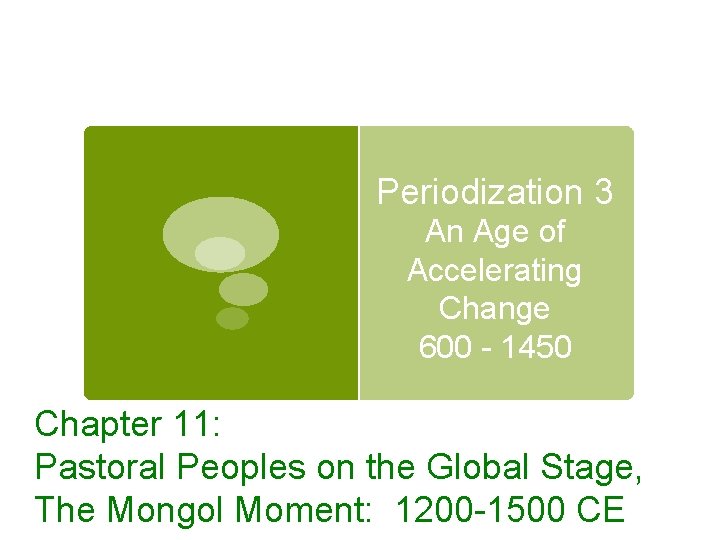 Periodization 3
An Age of Accelerating Change
600 - 1450

Chapter 11:
Pastoral Peoples on the Global Stage, The Mongol Moment: 1200-1500 CE